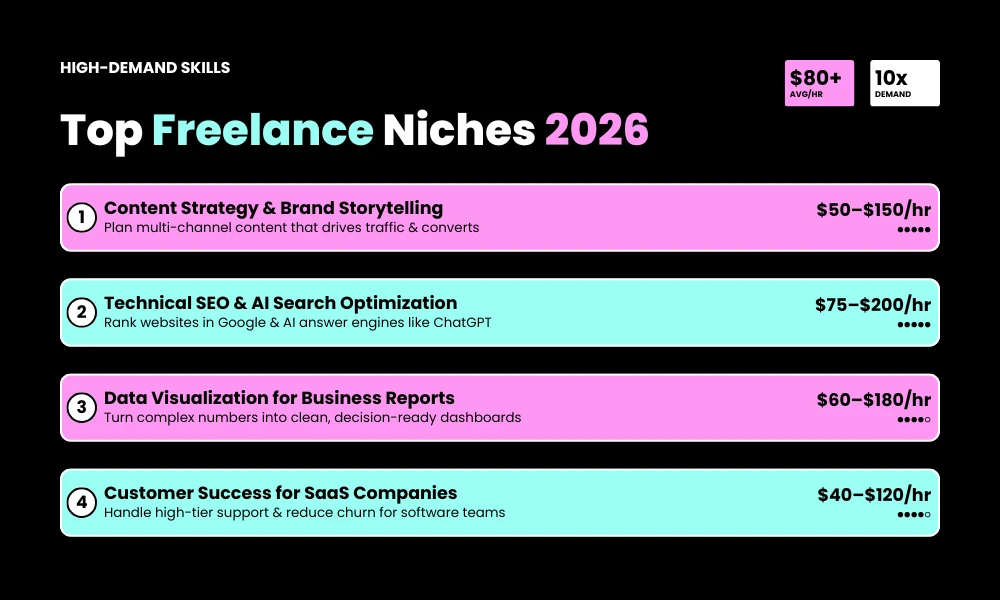 HIGH-DEMAND SKILLS

$80+
AVG/HR

10x
DEMAND

Top Freelance Niches 2026

1 Content Strategy & Brand Storytelling
Plan multi-channel content that drives traffic & converts
$50–$150/hr
●●●●●

2 Technical SEO & AI Search Optimization
Rank websites in Google & AI answer engines like ChatGPT
$75–$200/hr
●●●●●

3 Data Visualization for Business Reports
Turn complex numbers into clean, decision-ready dashboards
$60–$180/hr
●●●●○

4 Customer Success for SaaS Companies
Handle high-tier support & reduce churn for software teams
$40–$120/hr
●●●●○